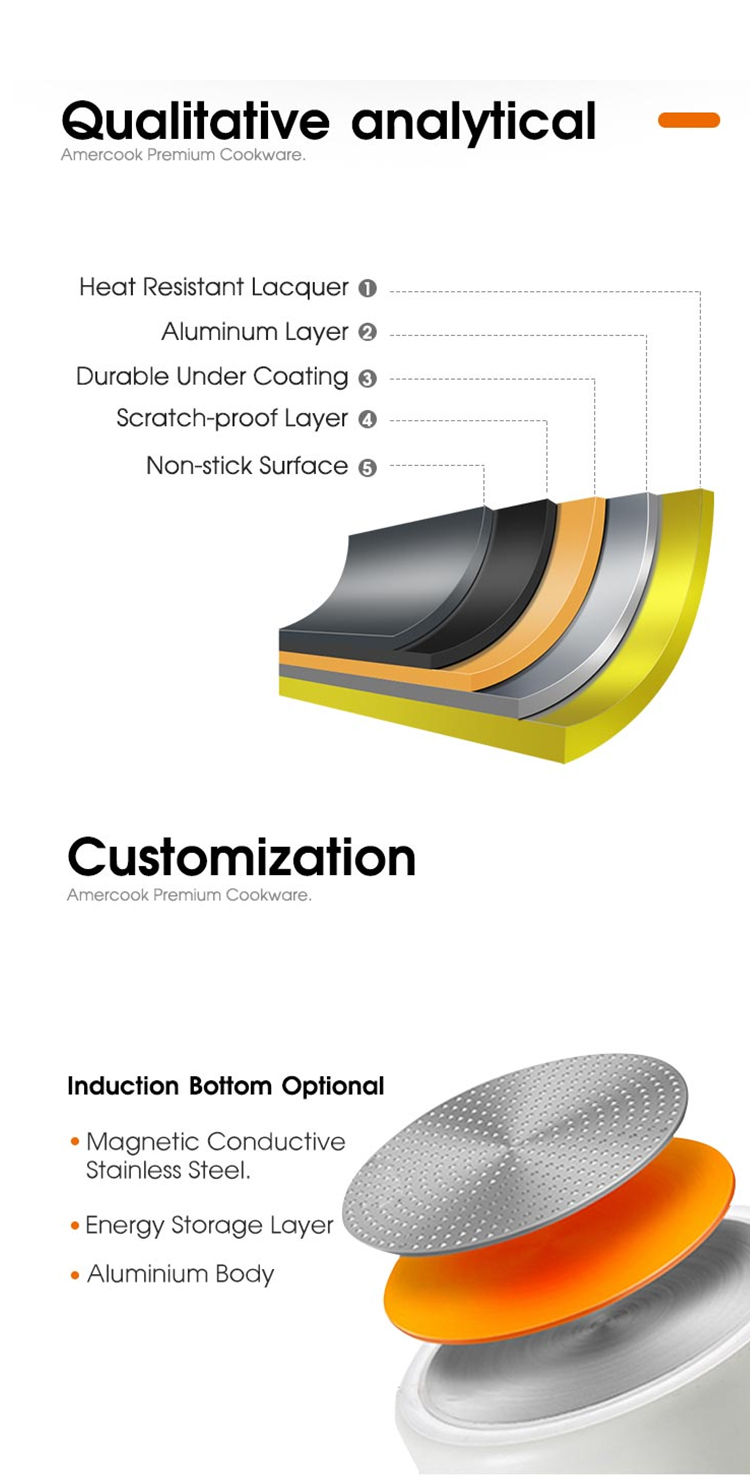 Qualitative analytical
Amercook Premium Cookware.

Heat Resistant Lacquer ❶
Aluminum Layer ❷
Durable Under Coating ❸
Scratch-proof Layer ❹
Non-stick Surface ❺

Customization
Amercook Premium Cookware.

Induction Bottom Optional

• Magnetic Conductive Stainless Steel.

• Energy Storage Layer

• Aluminium Body